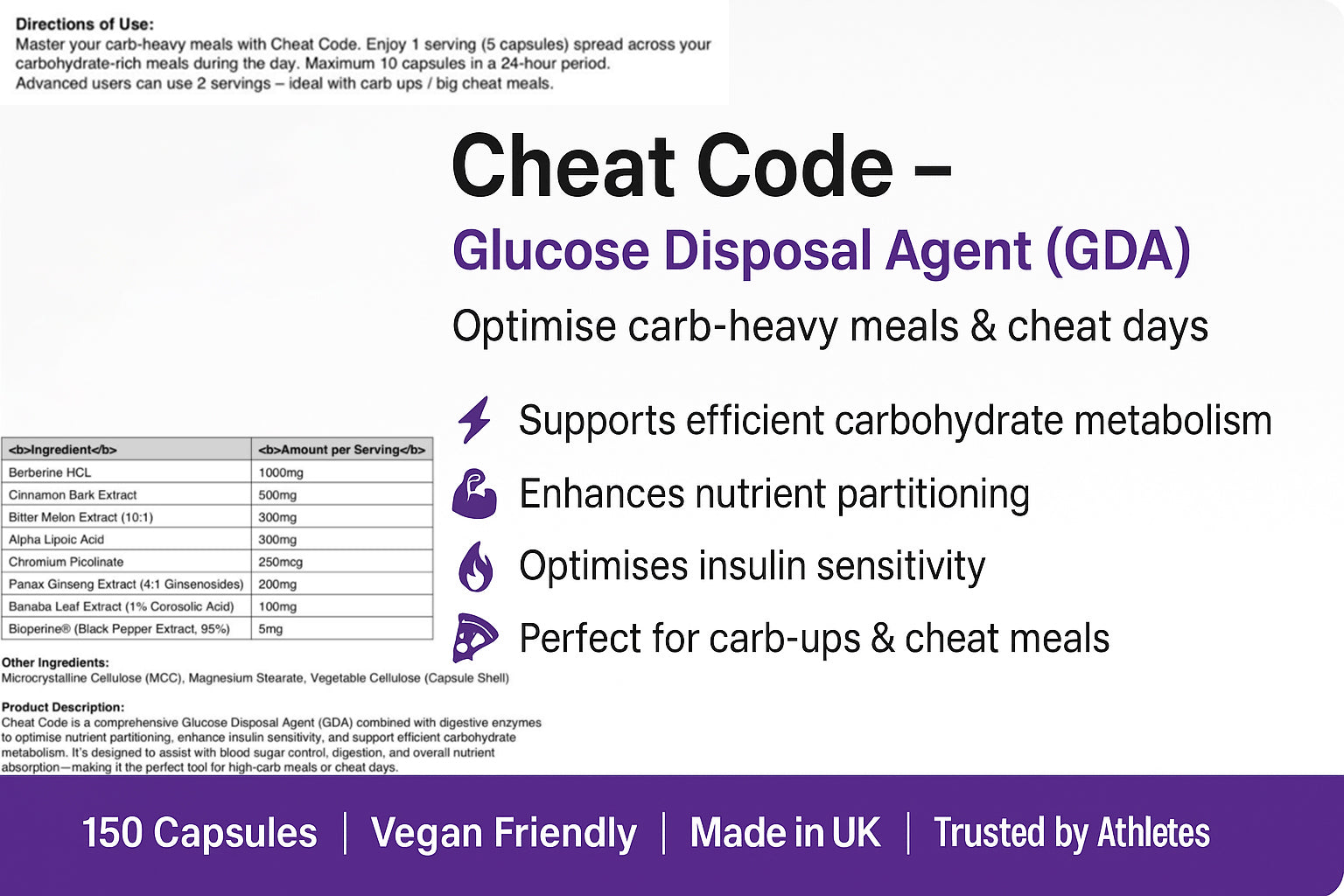 Directions of Use:
Master your carb-heavy meals with Cheat Code. Enjoy 1 serving (5 capsules) spread across your carbohydrate-rich meals during the day. Maximum 10 capsules in a 24-hour period. Advanced users can use 2 servings – ideal with carb ups / big cheat meals.

Cheat Code –
Glucose Disposal Agent (GDA)
Optimise carb-heavy meals & cheat days

Supports efficient carbohydrate metabolism
Enhances nutrient partitioning
Optimises insulin sensitivity
Perfect for carb-ups & cheat meals

| <b>Ingredient</b> | <b>Amount per Serving</b> |
|---|---|
| Berberine HCL | 1000mg |
| Cinnamon Bark Extract | 500mg |
| Bitter Melon Extract (10:1) | 300mg |
| Alpha Lipoic Acid | 300mg |
| Chromium Picolinate | 250mcg |
| Panax Ginseng Extract (4:1 Ginsenosides) | 200mg |
| Banaba Leaf Extract (1% Corosolic Acid) | 100mg |
| Bioperine® (Black Pepper Extract, 95%) | 5mg |

Other Ingredients:
Microcrystalline Cellulose (MCC), Magnesium Stearate, Vegetable Cellulose (Capsule Shell)

Product Description:
Cheat Code is a comprehensive Glucose Disposal Agent (GDA) combined with digestive enzymes to optimise nutrient partitioning, enhance insulin sensitivity, and support efficient carbohydrate metabolism. It's designed to assist with blood sugar control, digestion, and overall nutrient absorption—making it the perfect tool for high-carb meals or cheat days.

150 Capsules | Vegan Friendly | Made in UK | Trusted by Athletes